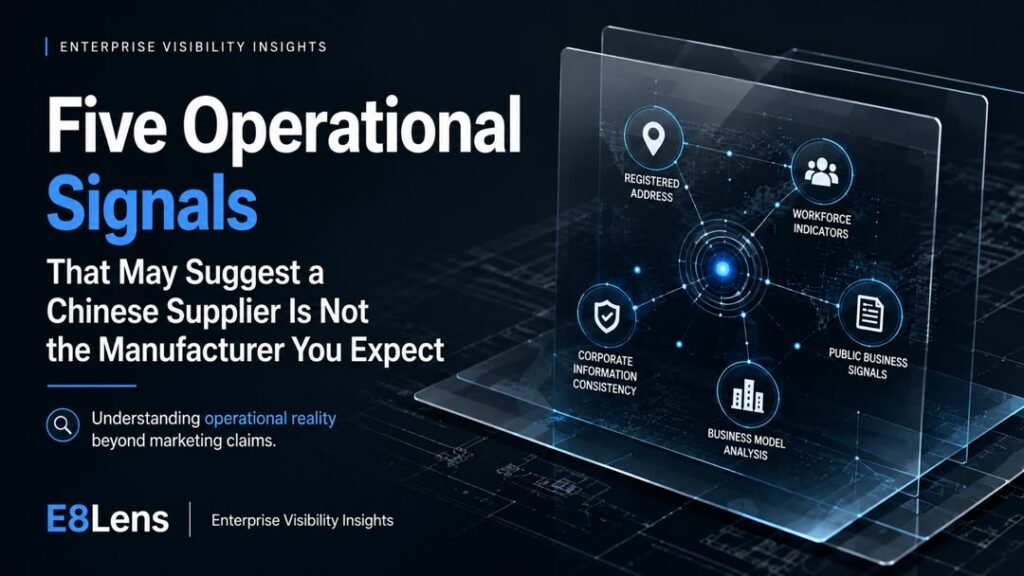 ENTERPRISE VISIBILITY INSIGHTS

Five Operational Signals

That May Suggest a Chinese Supplier Is Not the Manufacturer You Expect

Understanding operational reality beyond marketing claims.

E8Lens | Enterprise Visibility Insights

REGISTERED ADDRESS

WORKFORCE INDICATORS

CORPORATE INFORMATION CONSISTENCY

PUBLIC BUSINESS SIGNALS

BUSINESS MODEL ANALYSIS